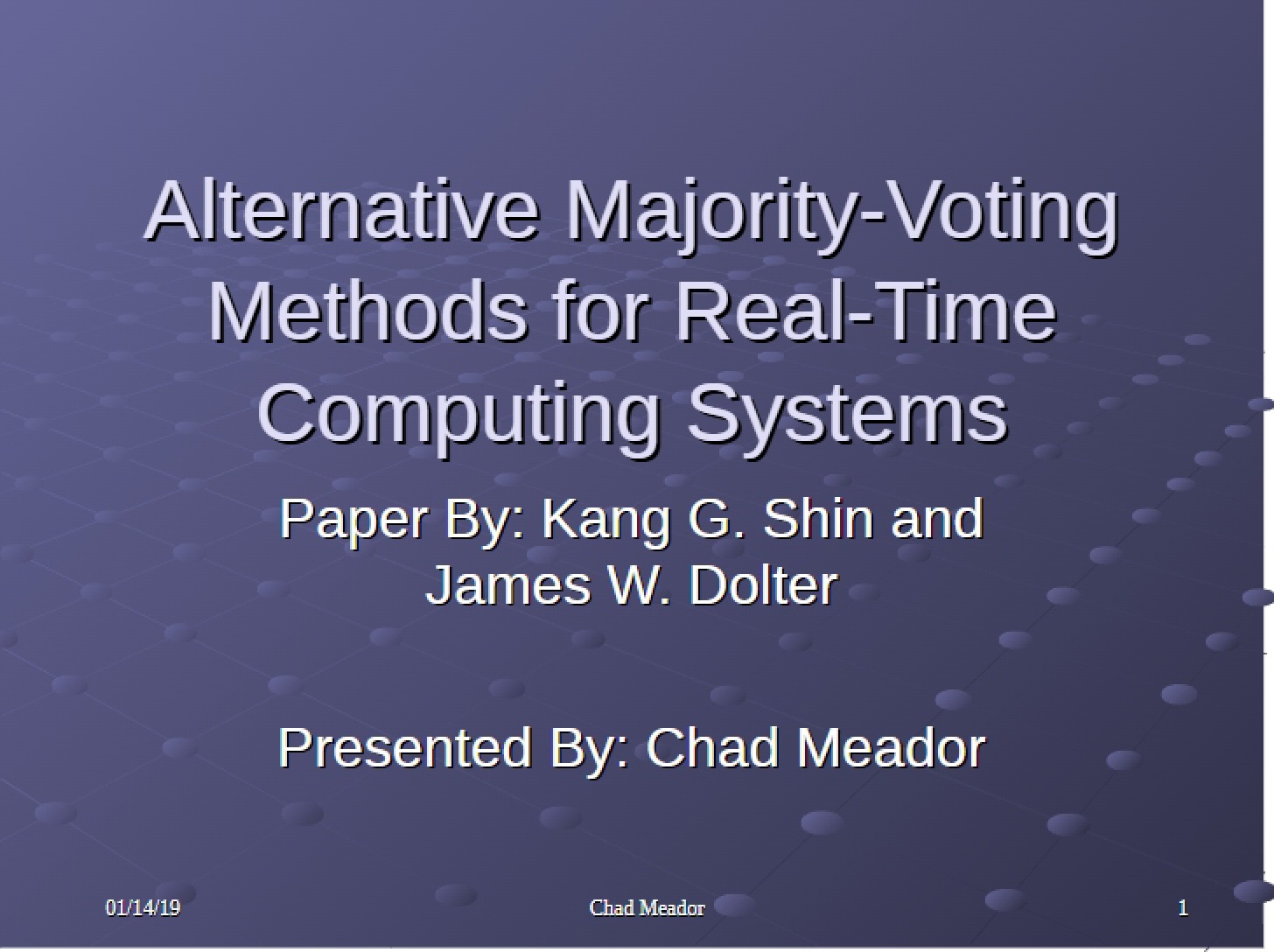 Alternative Majority-Voting Methods for Real-Time Computing Systems

Paper By: Kang G. Shin and James W. Dolter

Presented By: Chad Meador

01/14/19

Chad Meador

1